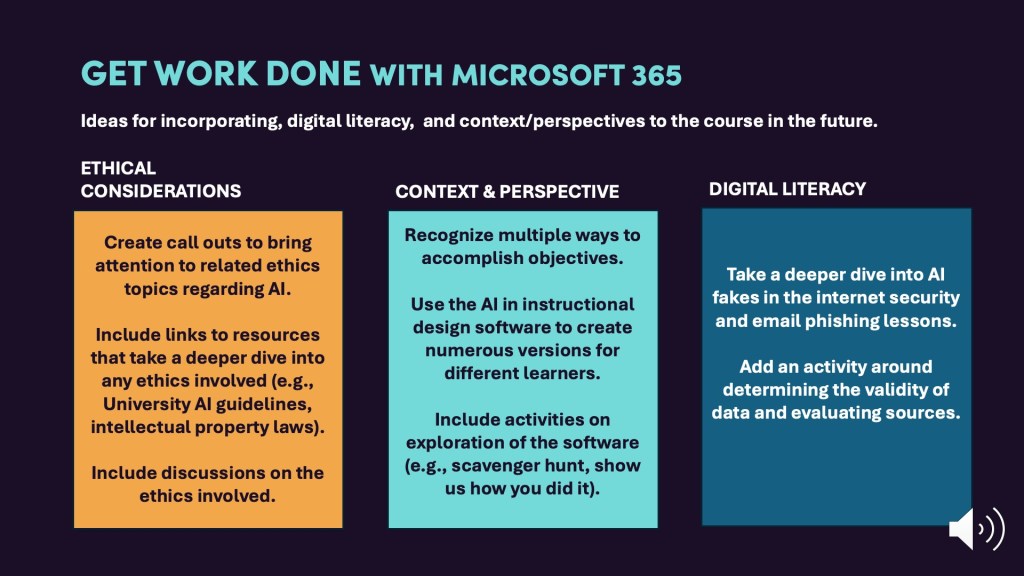 GET WORK DONE WITH MICROSOFT 365

Ideas for incorporating, digital literacy, and context/perspectives to the course in the future.

ETHICAL CONSIDERATIONS

Create call outs to bring attention to related ethics topics regarding AI.

Include links to resources that take a deeper dive into any ethics involved (e.g., University AI guidelines, intellectual property laws).

Include discussions on the ethics involved.

CONTEXT & PERSPECTIVE

Recognize multiple ways to accomplish objectives.

Use the AI in instructional design software to create numerous versions for different learners.

Include activities on exploration of the software (e.g., scavenger hunt, show us how you did it).

DIGITAL LITERACY

Take a deeper dive into AI fakes in the internet security and email phishing lessons.

Add an activity around determining the validity of data and evaluating sources.